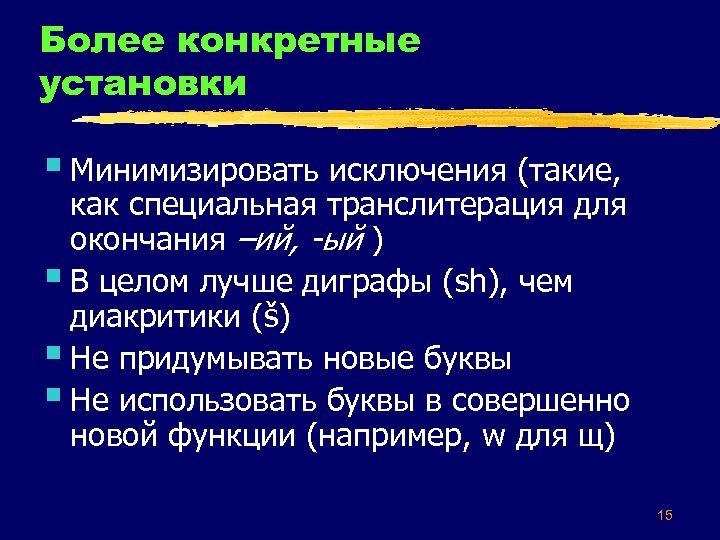 Более конкретные установки

Минимизировать исключения (такие, как специальная транслитерация для окончания –ий, -ый )

В целом лучше диграфы (sh), чем диакритики (š)

Не придумывать новые буквы

Не использовать буквы в совершенно новой функции (например, w для щ)

15